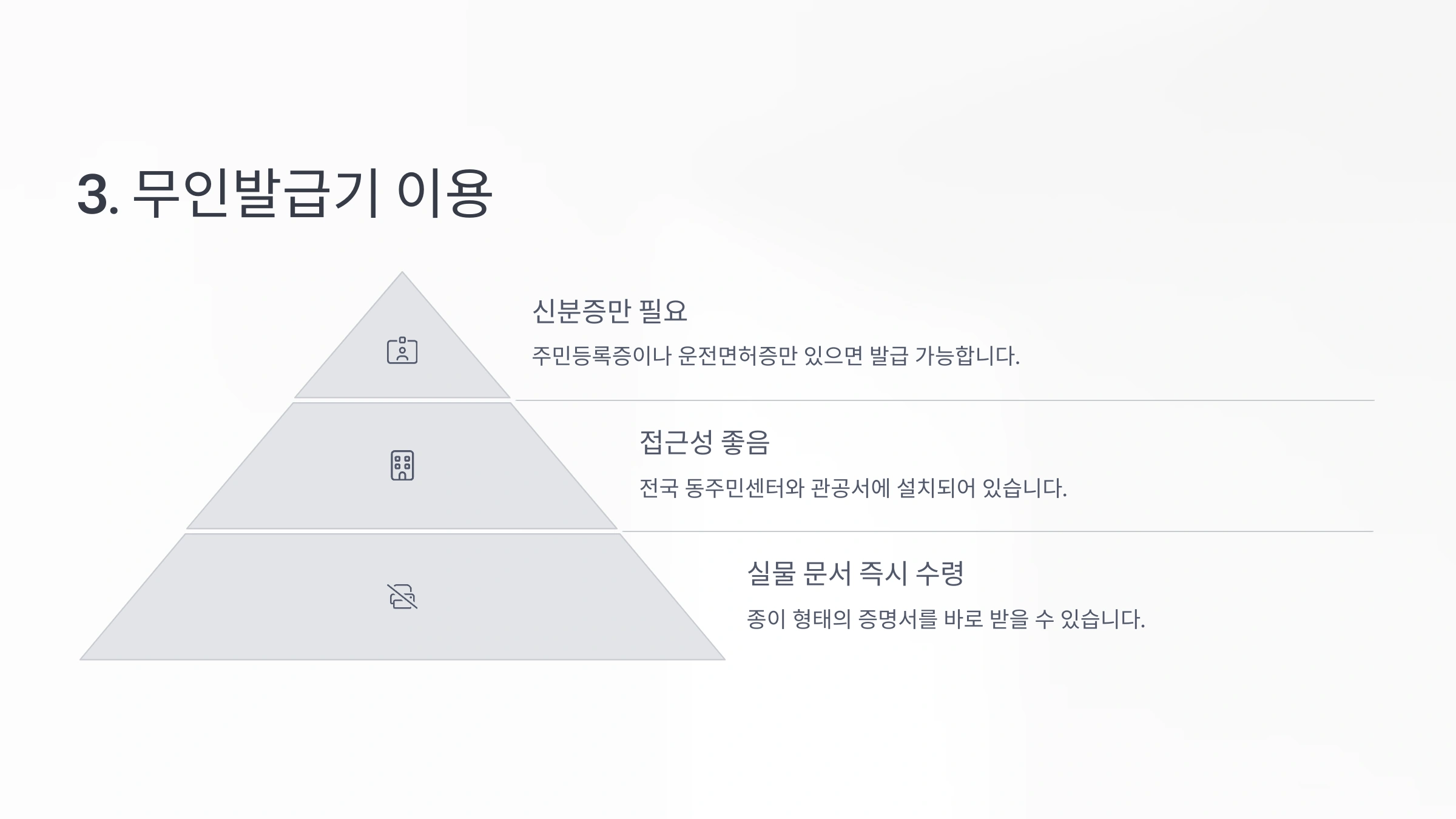 3. 무인발급기 이용

신분증만 필요

주민등록증이나 운전면허증만 있으면 발급 가능합니다.

접근성 좋음

전국 동주민센터와 관공서에 설치되어 있습니다.

실물 문서 즉시 수령

종이 형태의 증명서를 바로 받을 수 있습니다.